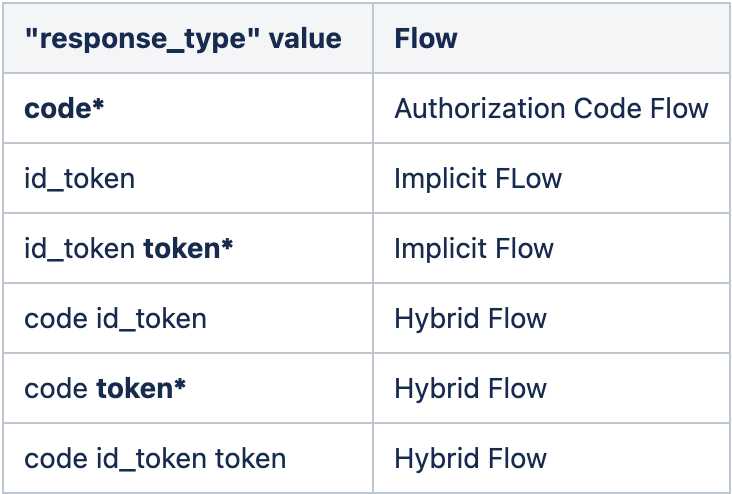 | "response_type" value | Flow |
|---|---|
| code* | Authorization Code Flow |
| id_token | Implicit FLow |
| id_token token* | Implicit Flow |
| code id_token | Hybrid Flow |
| code token* | Hybrid Flow |
| code id_token token | Hybrid Flow |